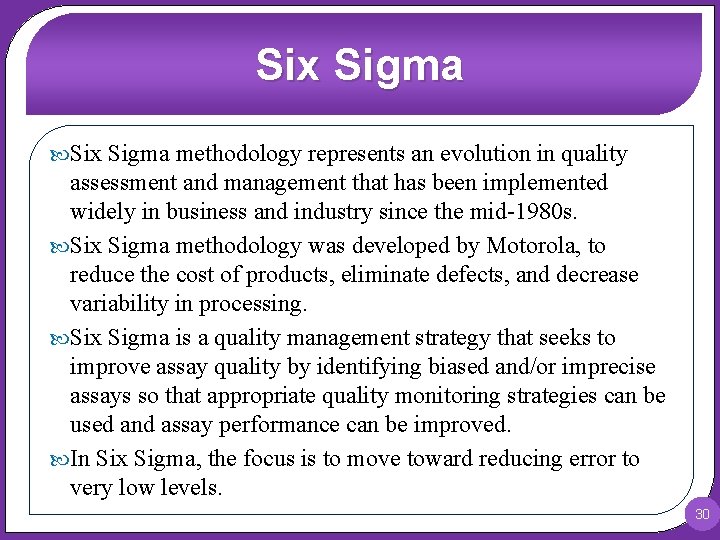 Six Sigma

Six Sigma methodology represents an evolution in quality assessment and management that has been implemented widely in business and industry since the mid-1980s.

Six Sigma methodology was developed by Motorola, to reduce the cost of products, eliminate defects, and decrease variability in processing.

Six Sigma is a quality management strategy that seeks to improve assay quality by identifying biased and/or imprecise assays so that appropriate quality monitoring strategies can be used and assay performance can be improved.

In Six Sigma, the focus is to move toward reducing error to very low levels.

30